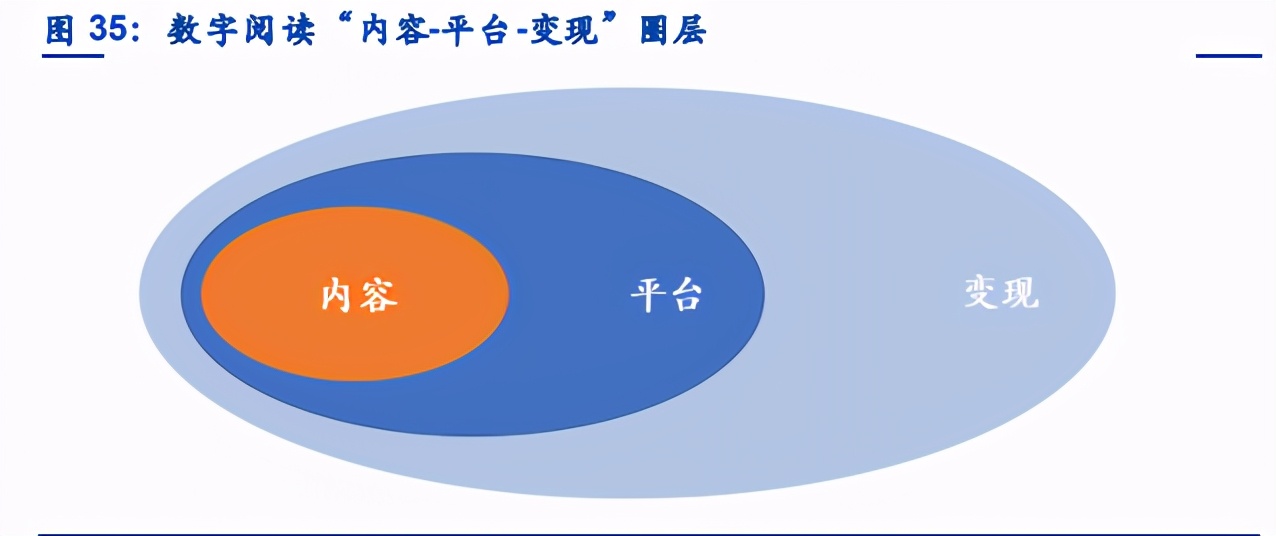 图 35：数字阅读“内容-平台-变现”圈层

内容

平台

变现